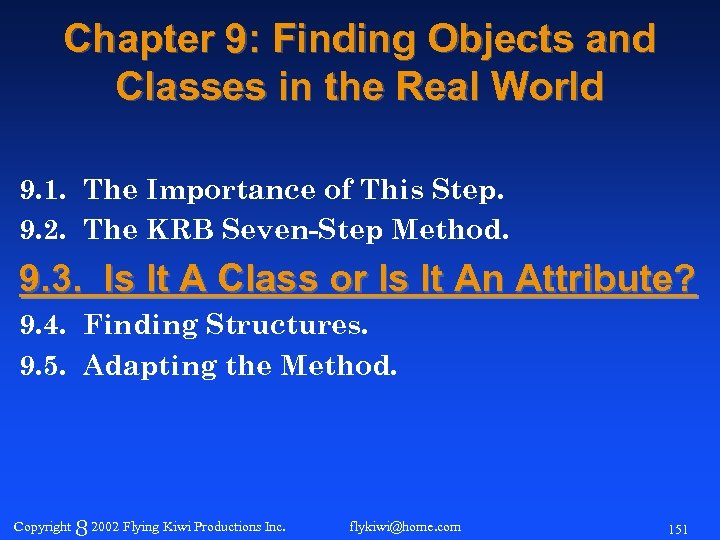 Chapter 9: Finding Objects and Classes in the Real World

9.1. The Importance of This Step.

9.2. The KRB Seven-Step Method.

9.3. Is It A Class or Is It An Attribute?

9.4. Finding Structures.

9.5. Adapting the Method.

Copyright 8 2002 Flying Kiwi Productions Inc. flykiwi@home.com 151